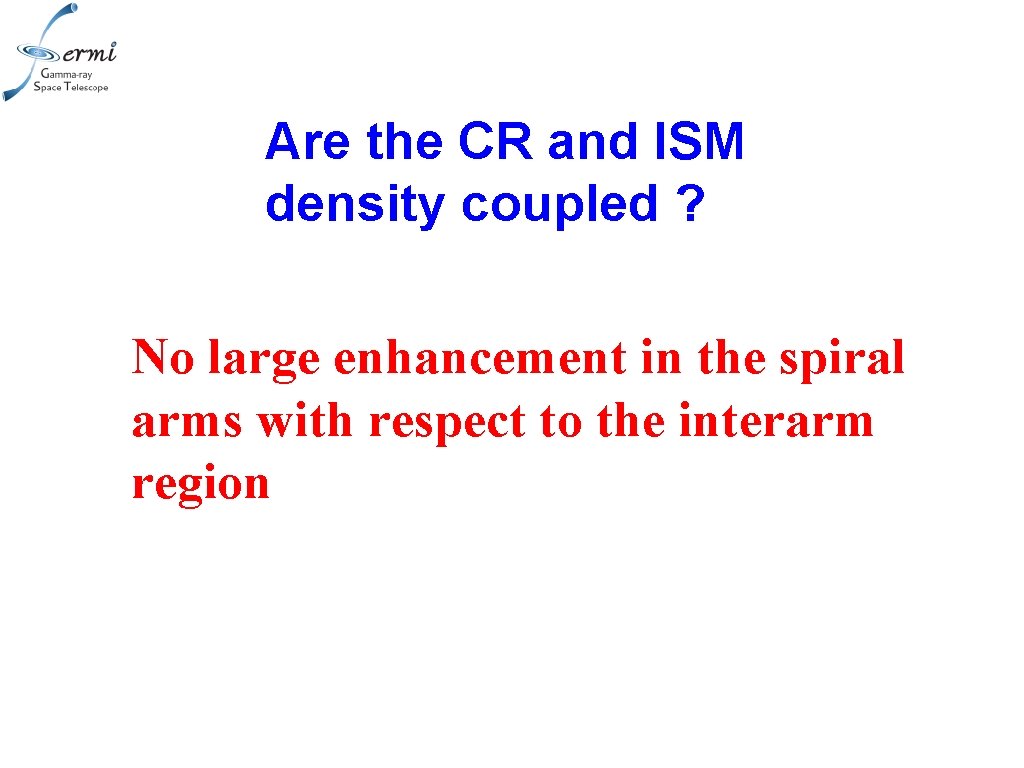 Fermi
Gamma-ray Space Telescope

Are the CR and ISM density coupled ?

No large enhancement in the spiral arms with respect to the interarm region